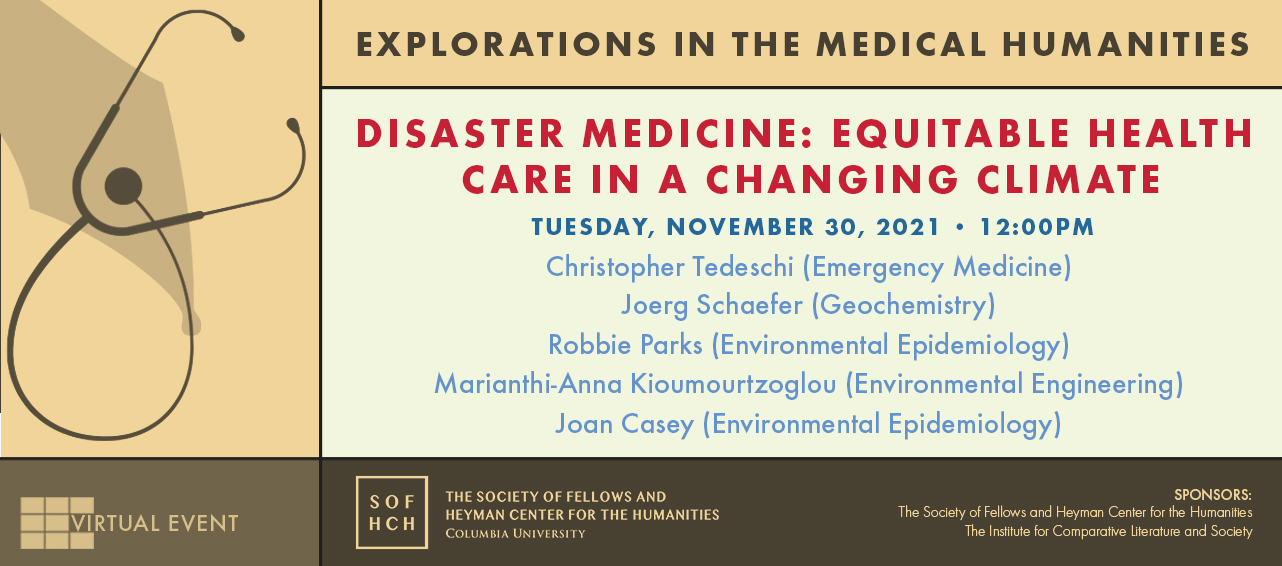 EXPLORATIONS IN THE MEDICAL HUMANITIES

DISASTER MEDICINE: EQUITABLE HEALTH CARE IN A CHANGING CLIMATE

TUESDAY, NOVEMBER 30, 2021 • 12:00PM

Christopher Tedeschi (Emergency Medicine)
Joerg Schaefer (Geochemistry)
Robbie Parks (Environmental Epidemiology)
Marianthi-Anna Kioumourtzoglou (Environmental Engineering)
Joan Casey (Environmental Epidemiology)

VIRTUAL EVENT

SOF HCH

THE SOCIETY OF FELLOWS AND HEYMAN CENTER FOR THE HUMANITIES
COLUMBIA UNIVERSITY

SPONSORS:
The Society of Fellows and Heyman Center for the Humanities
The Institute for Comparative Literature and Society